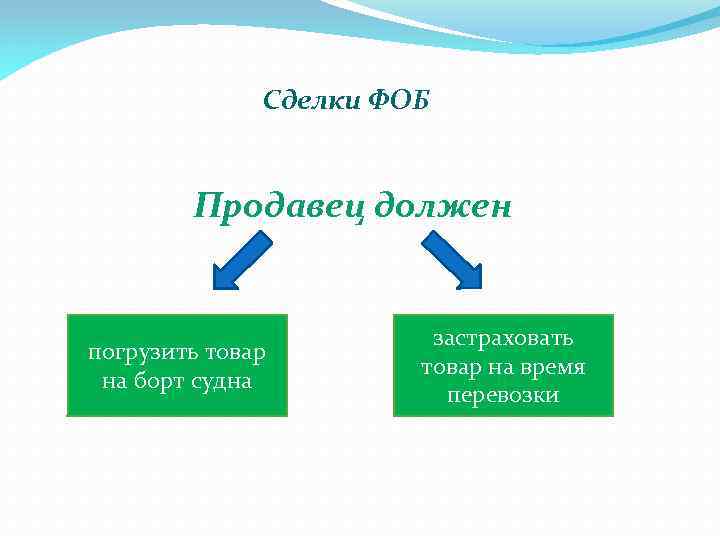 Сделки ФОБ

Продавец должен

погрузить товар на борт судна

застраховать товар на время перевозки